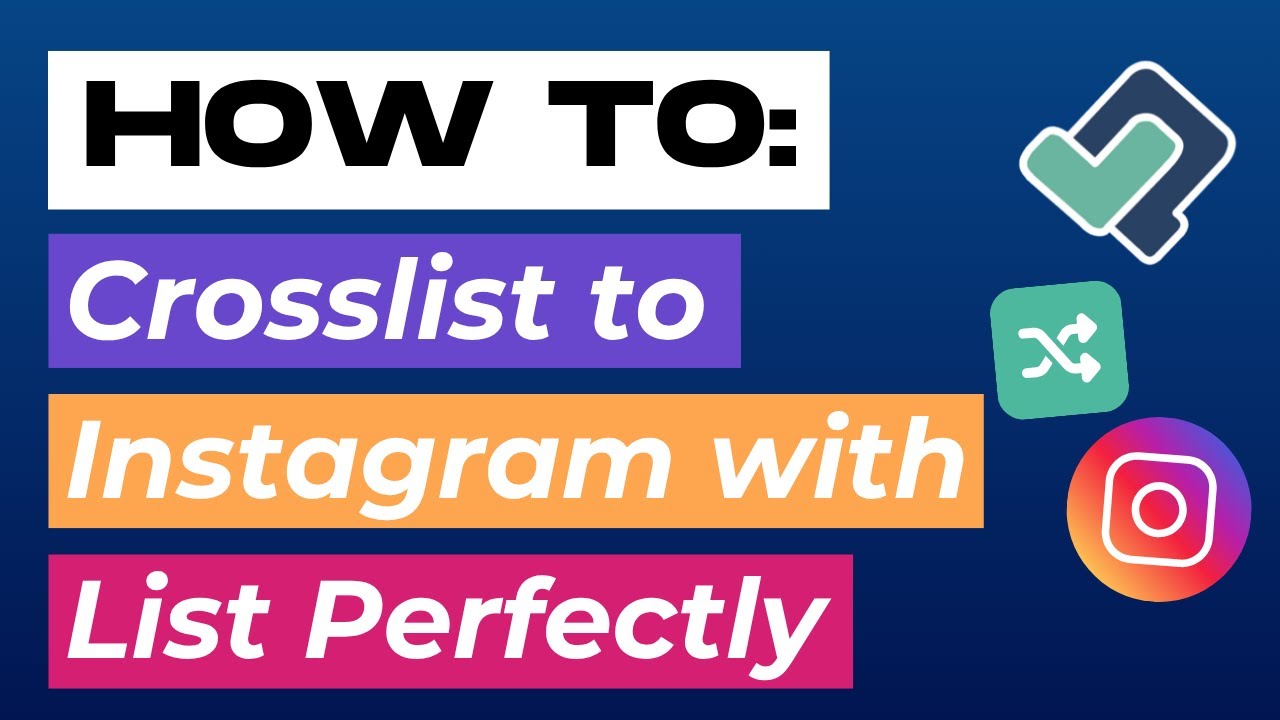 HOW TO:

Crosslist to

Instagram with

List Perfectly